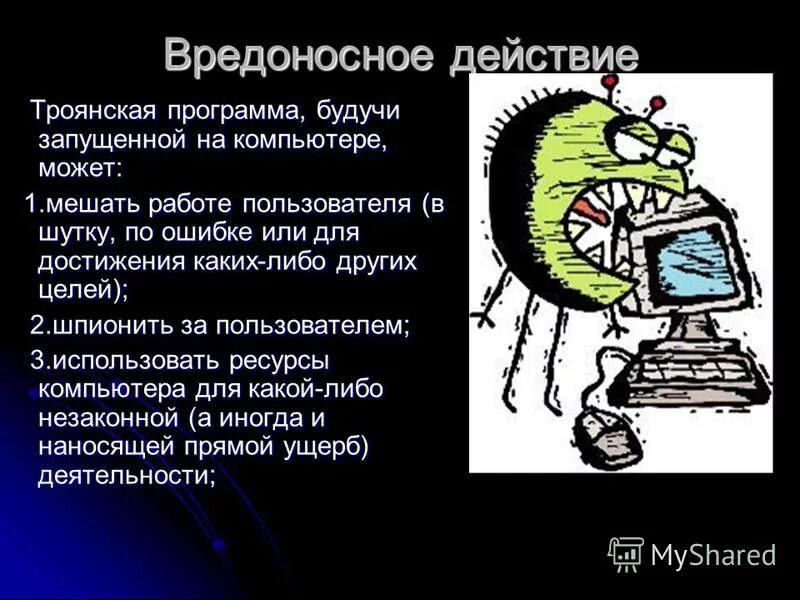 Вредоносное действие

Троянская программа, будучи запущенной на компьютере, может:

1.мешать работе пользователя (в шутку, по ошибке или для достижения каких-либо других целей);

2.шпионить за пользователем;

3.использовать ресурсы компьютера для какой-либо незаконной (а иногда и наносящей прямой ущерб) деятельности;

MyShared